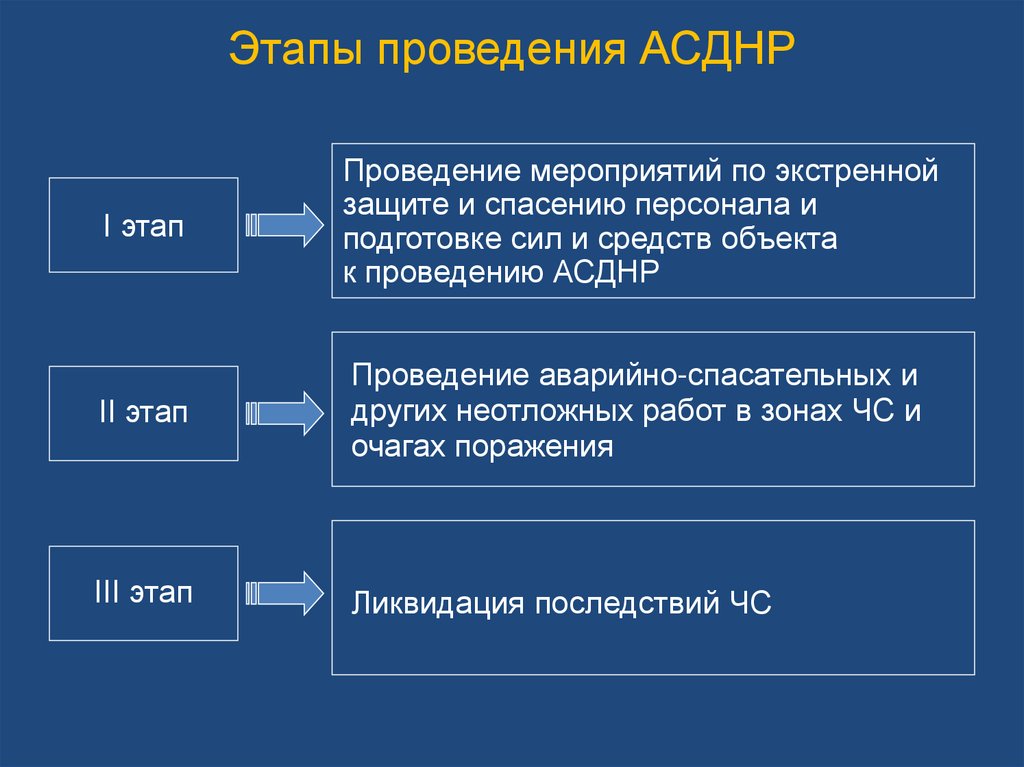 Этапы проведения АСДНР

I этап

Проведение мероприятий по экстренной защите и спасению персонала и подготовке сил и средств объекта к проведению АСДНР

II этап

Проведение аварийно-спасательных и других неотложных работ в зонах ЧС и очагах поражения

III этап

Ликвидация последствий ЧС